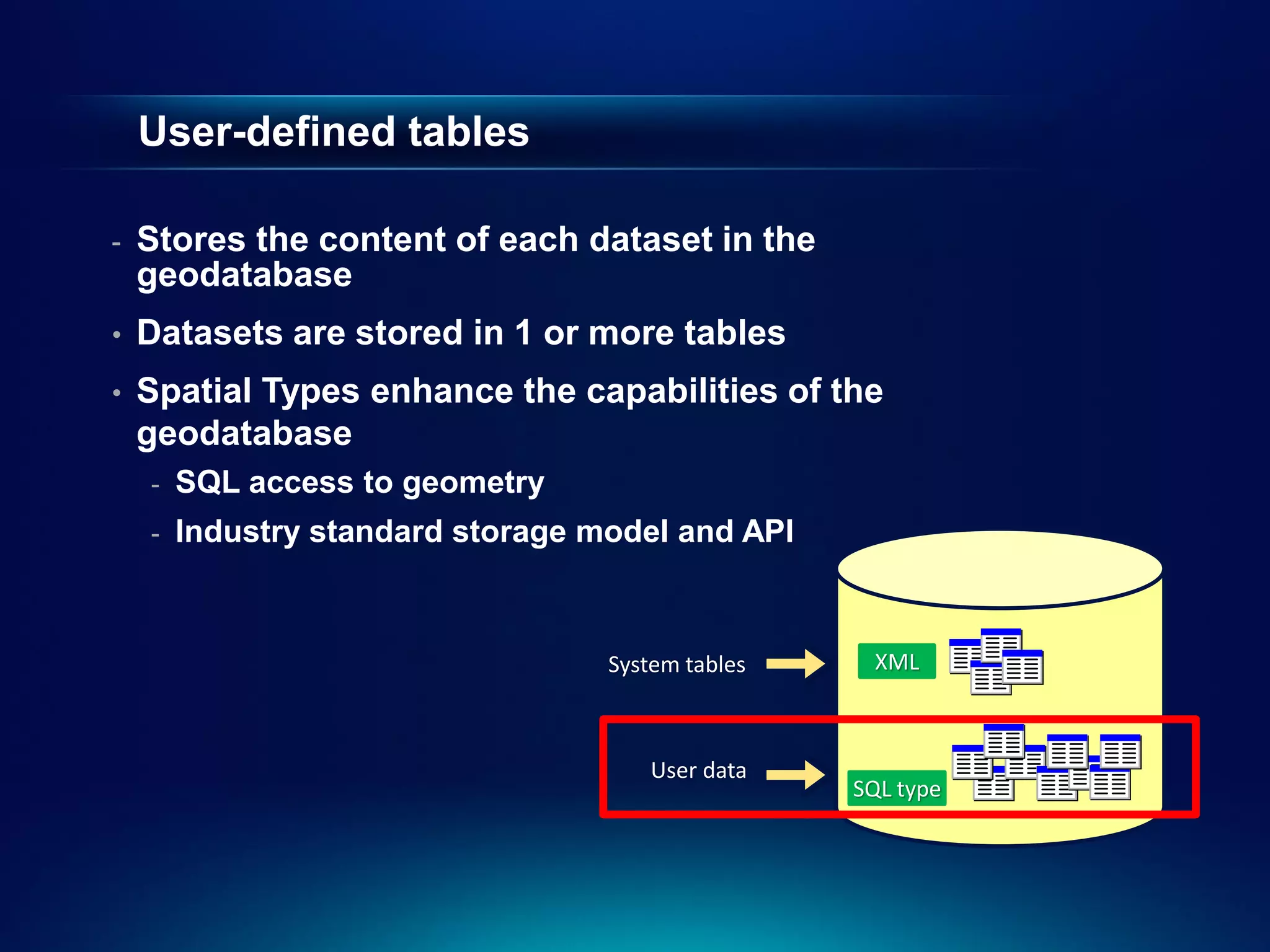 User-defined tables

- Stores the content of each dataset in the geodatabase

• Datasets are stored in 1 or more tables

• Spatial Types enhance the capabilities of the geodatabase

- SQL access to geometry

- Industry standard storage model and API

System tables

XML

User data

SQL type